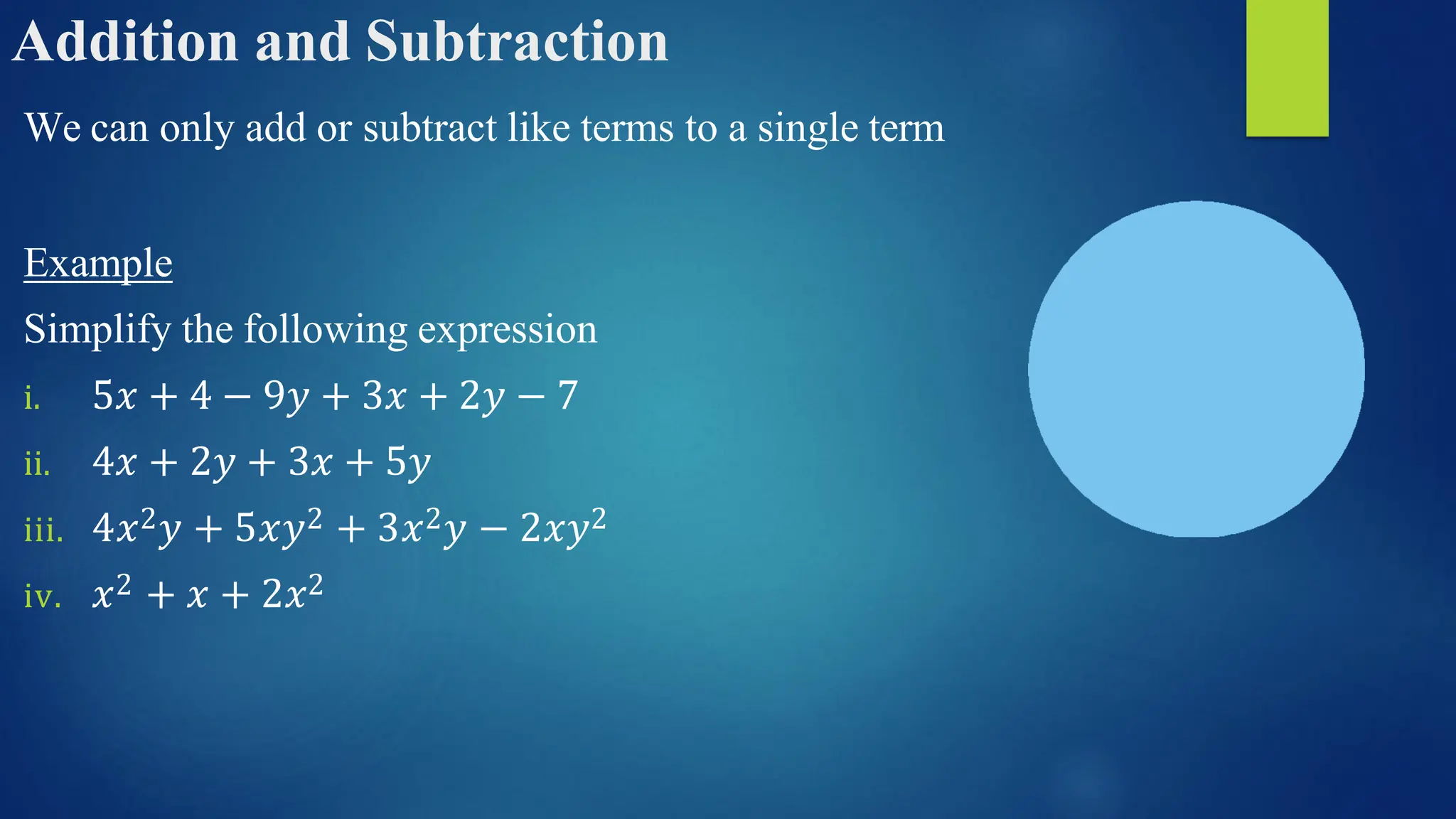 Addition and Subtraction

We can only add or subtract like terms to a single term

Example

Simplify the following expression

i. $5x + 4 - 9y + 3x + 2y - 7$

ii. $4x + 2y + 3x + 5y$

iii. $4x^2y + 5xy^2 + 3x^2y - 2xy^2$

iv. $x^2 + x + 2x^2$